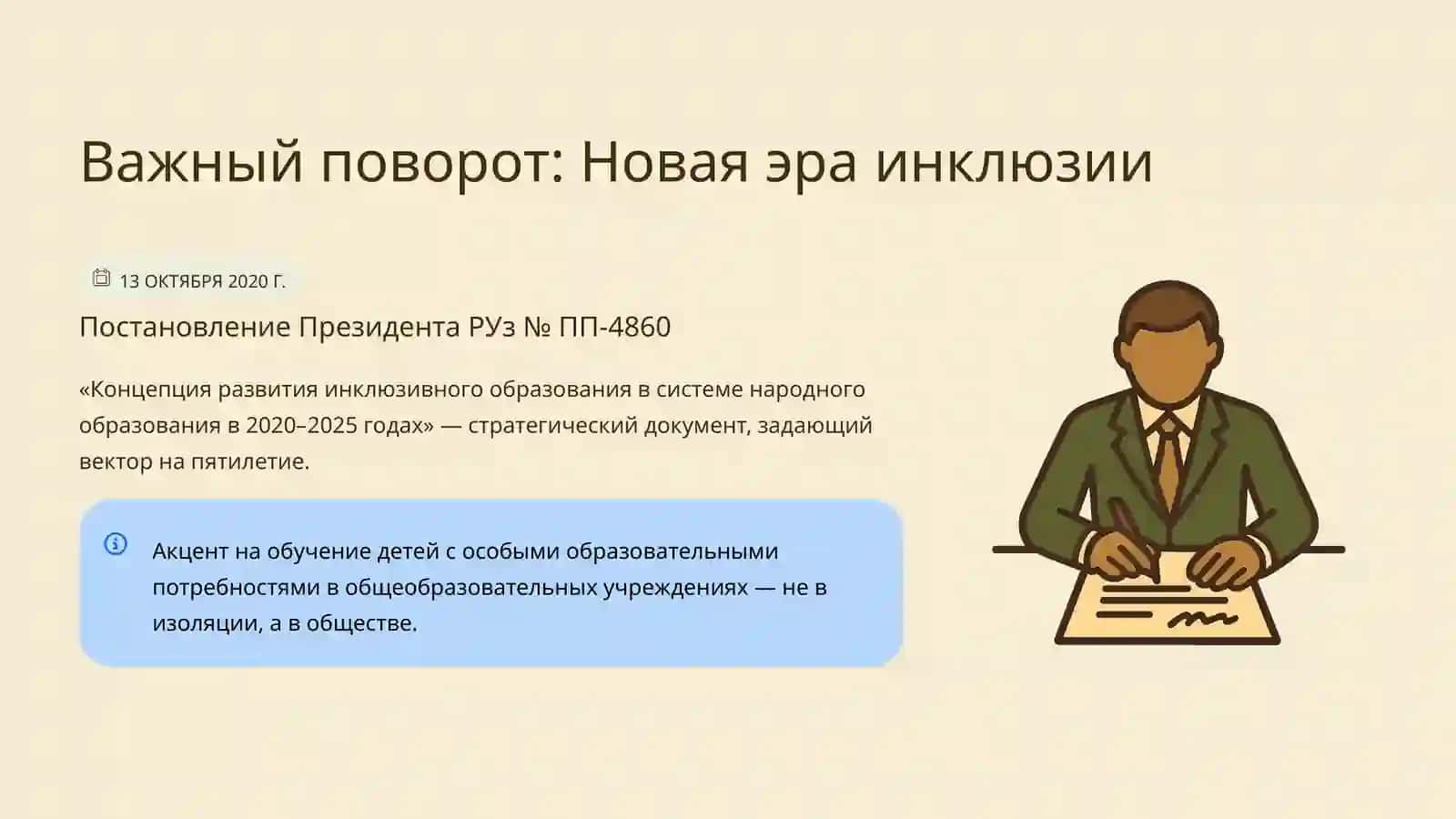 Важный поворот: Новая эра инклюзии

13 ОКТЯБРЯ 2020 Г.

Постановление Президента РУз № ПП-4860

«Концепция развития инклюзивного образования в системе народного образования в 2020–2025 годах» — стратегический документ, задающий вектор на пятилетие.

Акцент на обучение детей с особыми образовательными потребностями в общеобразовательных учреждениях — не в изоляции, а в обществе.